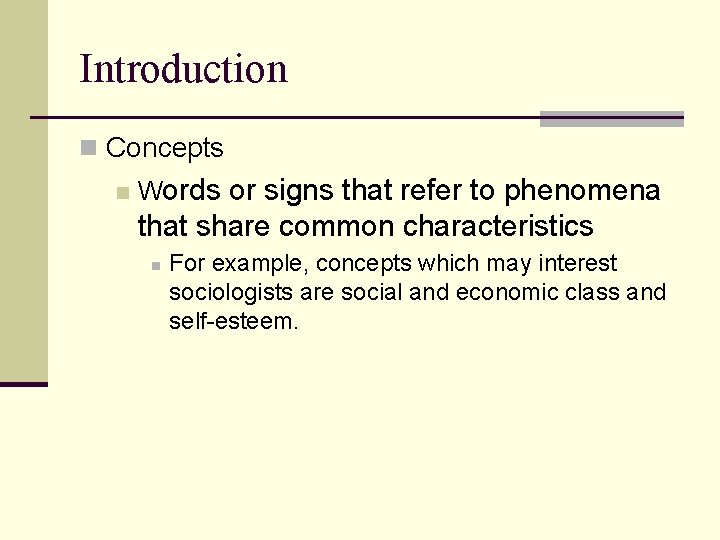 Introduction

Concepts

Words or signs that refer to phenomena that share common characteristics

For example, concepts which may interest sociologists are social and economic class and self-esteem.